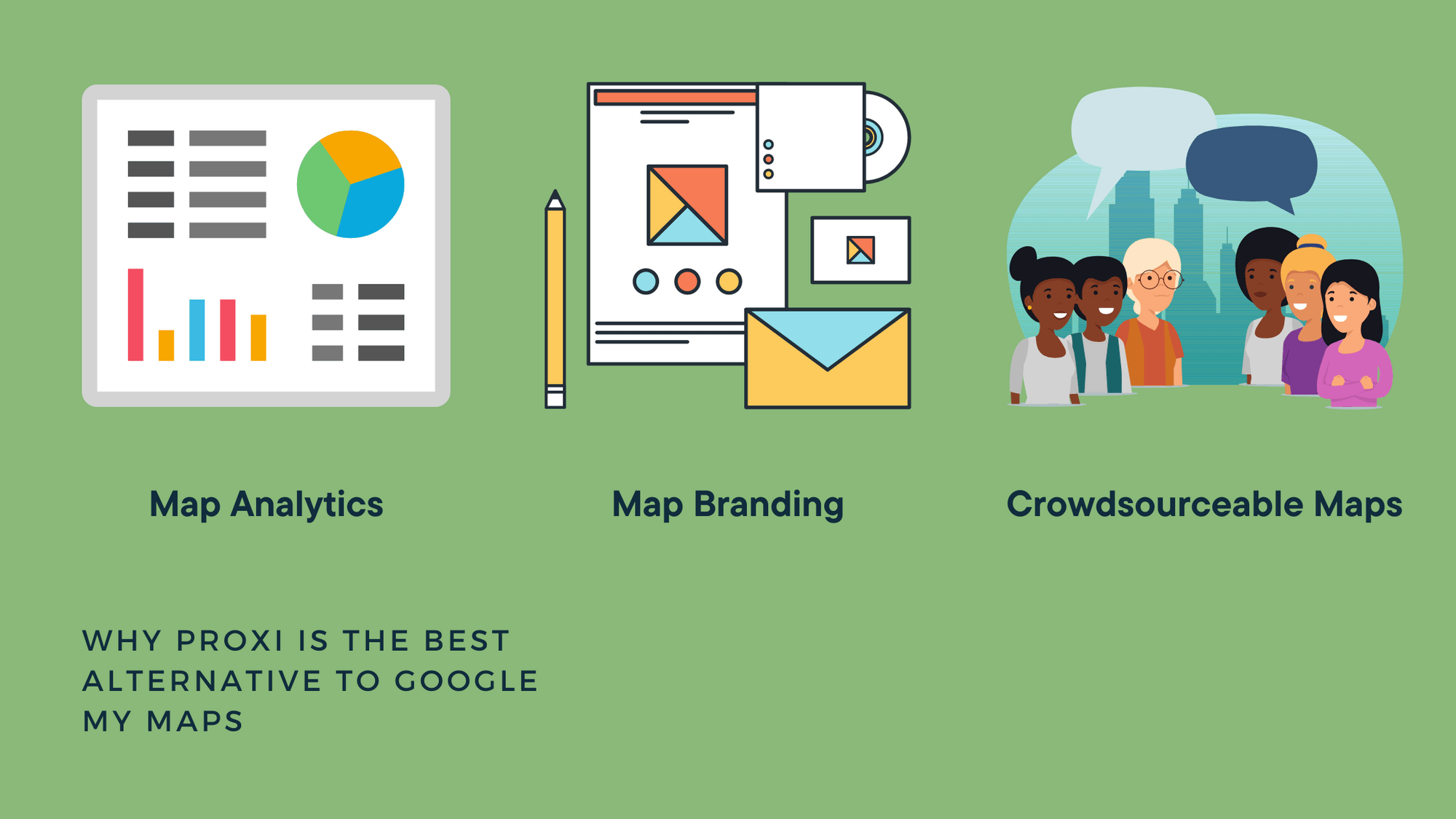 Map Analytics

Map Branding

Crowdsourceable Maps

WHY PROXI IS THE BEST ALTERNATIVE TO GOOGLE MY MAPS